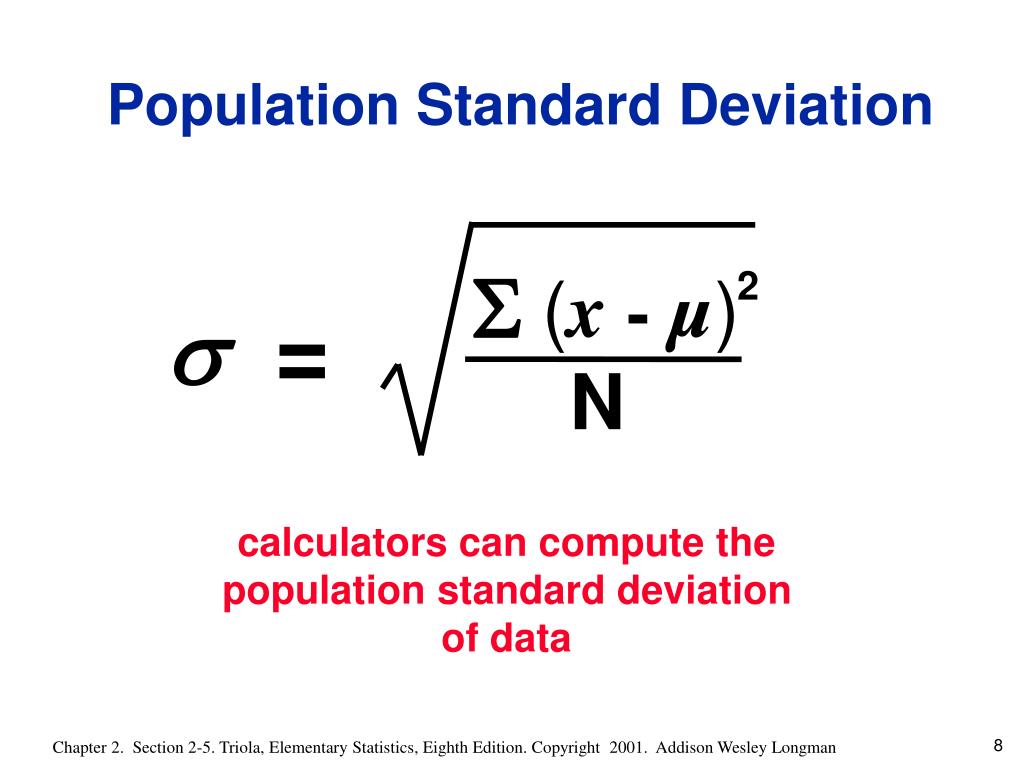 Population Standard Deviation

$\sigma = \sqrt{\frac{\Sigma (x - \mu)^2}{N}}$

calculators can compute the population standard deviation of data

Chapter 2. Section 2-5. Triola, Elementary Statistics, Eighth Edition. Copyright 2001. Addison Wesley Longman

8